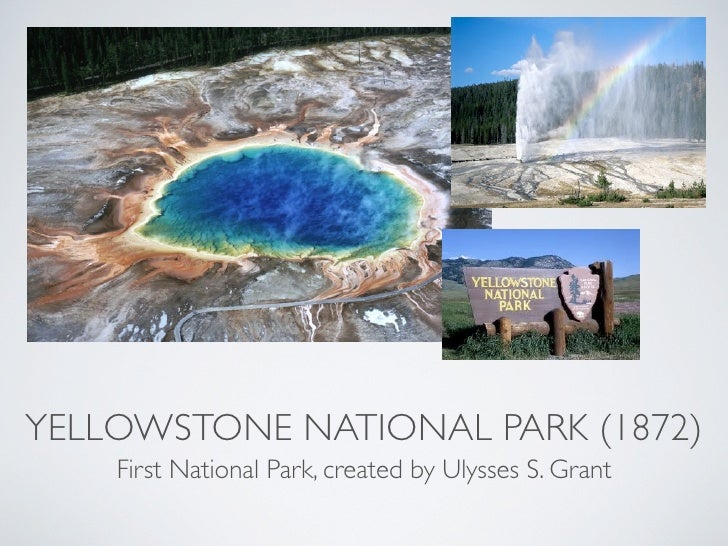 YELLOWSTONE NATIONAL PARK

YELLOWSTONE NATIONAL PARK (1872)

First National Park, created by Ulysses S. Grant